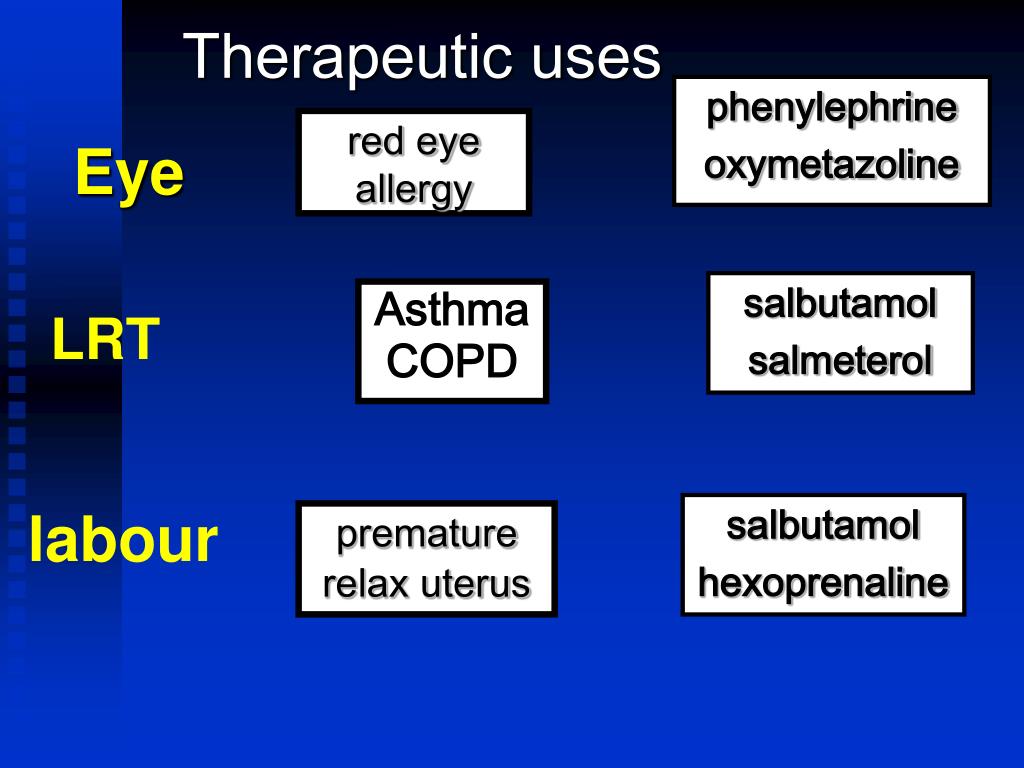 Therapeutic uses

Eye

red eye allergy

phenylephrine oxymetazoline

LRT

Asthma COPD

salbutamol salmeterol

labour

premature relax uterus

salbutamol hexoprenaline